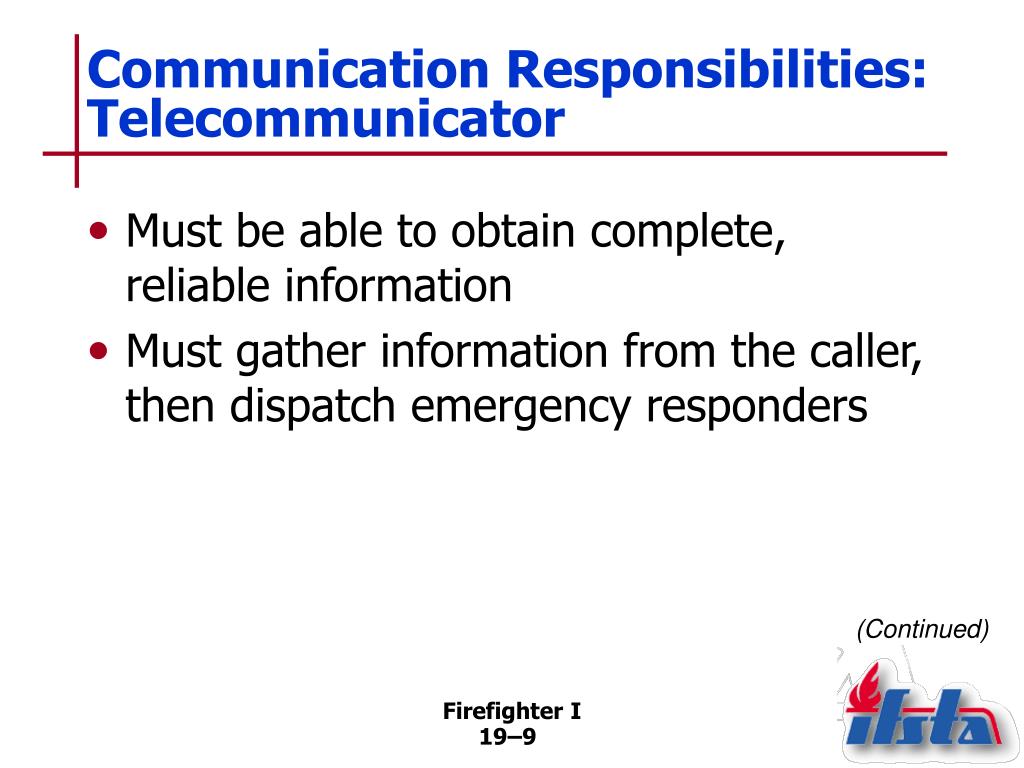 Communication Responsibilities: Telecommunicator

• Must be able to obtain complete, reliable information
• Must gather information from the caller, then dispatch emergency responders

(Continued)

Firefighter I
19–9

ifsta